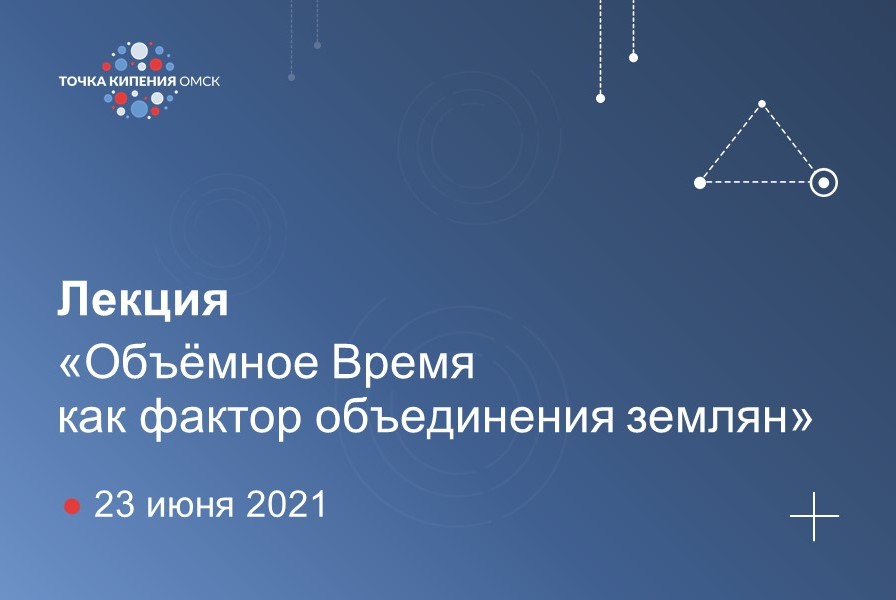 ТОЧКА КИПЕНИЯ ОМСК

Лекция
«Объёмное Время
как фактор объединения землян»

23 июня 2021